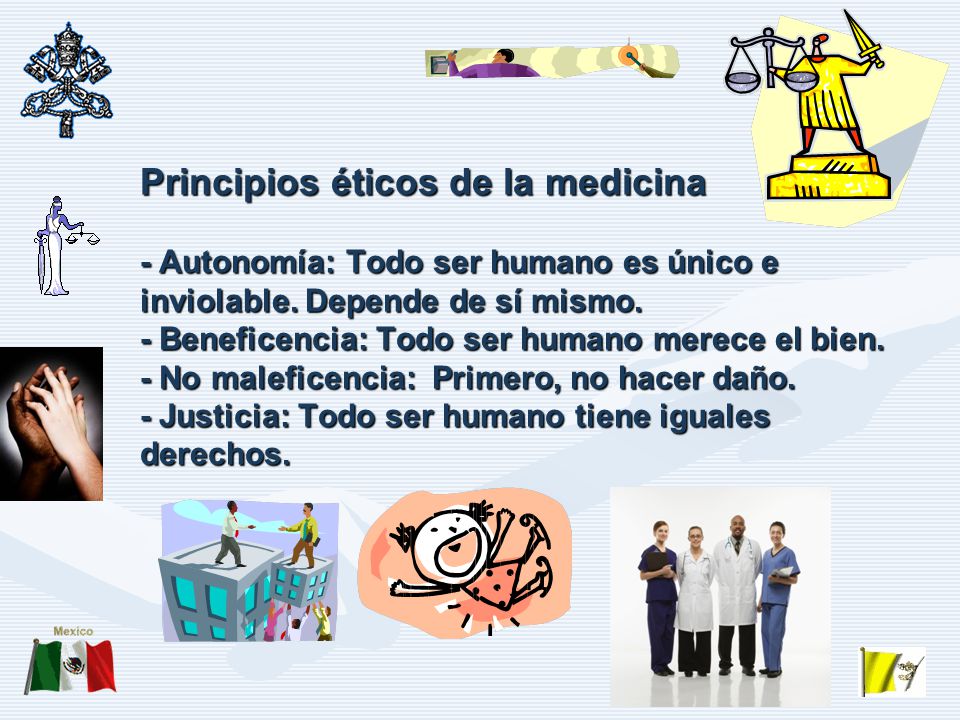 Principios éticos de la medicina

- Autonomía: Todo ser humano es único e inviolable. Depende de sí mismo.
- Beneficencia: Todo ser humano merece el bien.
- No maleficencia: Primero, no hacer daño.
- Justicia: Todo ser humano tiene iguales derechos.

Mexico